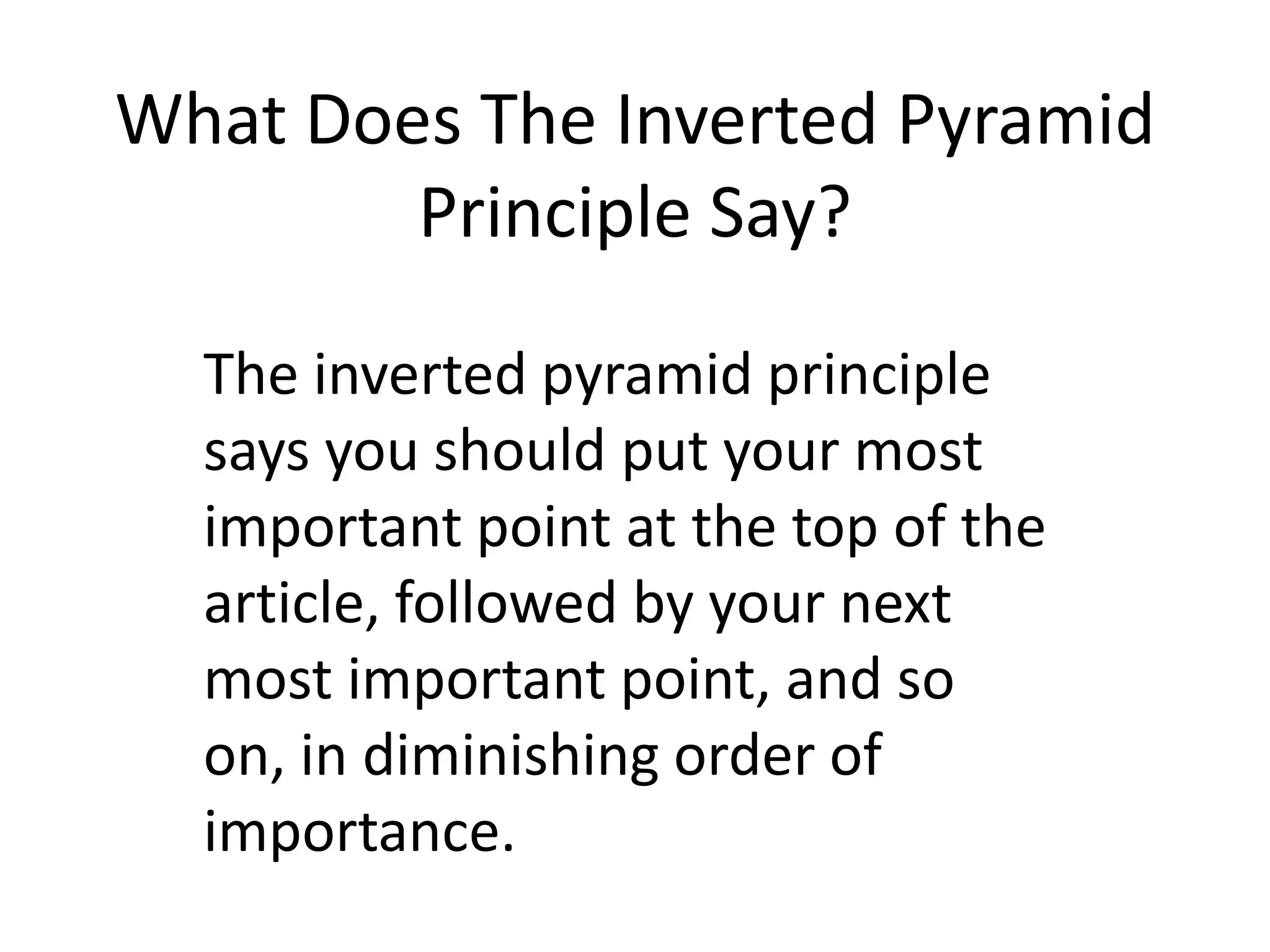 What Does The Inverted Pyramid Principle Say?

The inverted pyramid principle says you should put your most important point at the top of the article, followed by your next most important point, and so on, in diminishing order of importance.